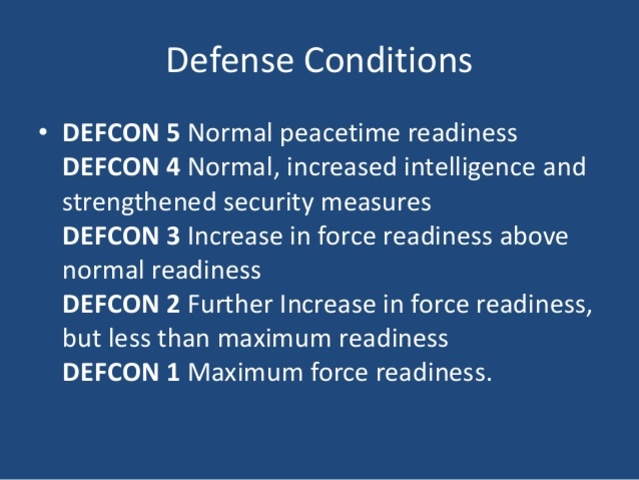 Defense Conditions

• DEFCON 5 Normal peacetime readiness
DEFCON 4 Normal, increased intelligence and strengthened security measures
DEFCON 3 Increase in force readiness above normal readiness
DEFCON 2 Further Increase in force readiness, but less than maximum readiness
DEFCON 1 Maximum force readiness.